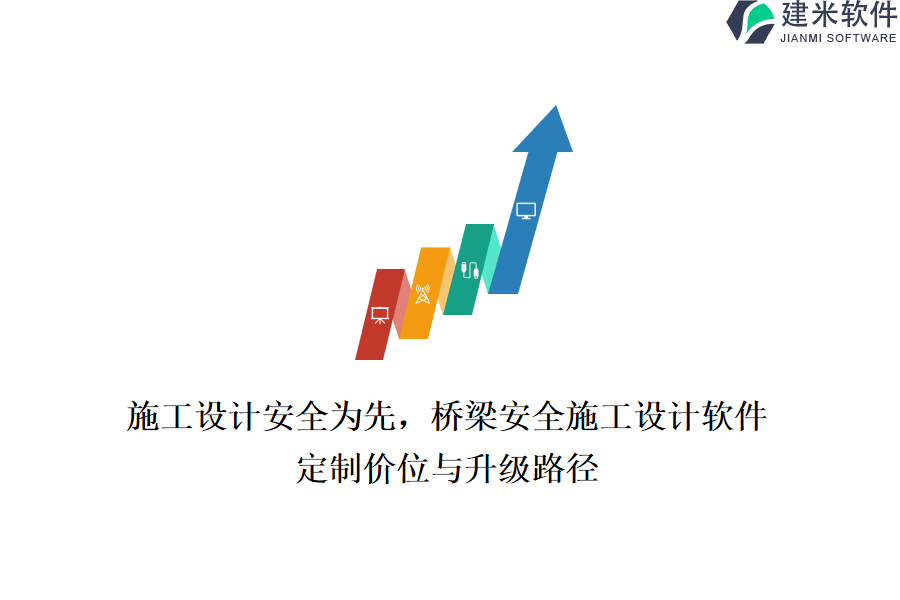 建米软件
JIANMI SOFTWARE

施工设计安全为先，桥梁安全施工设计软件定制价位与升级路径